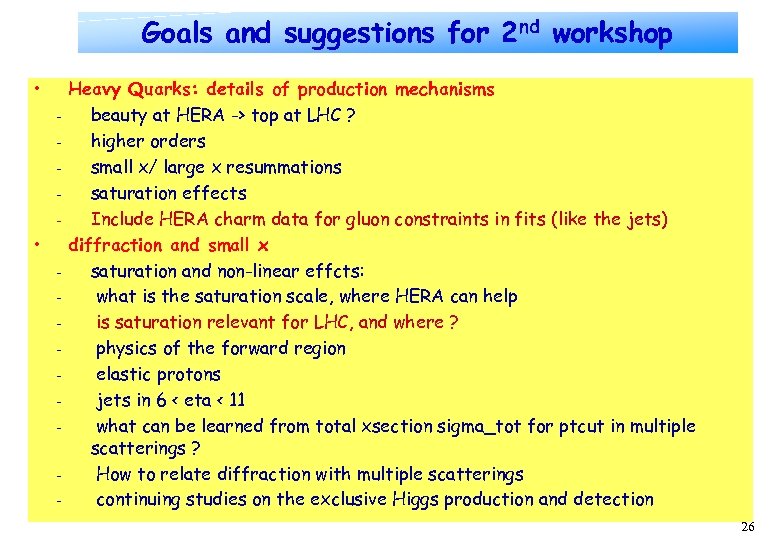 Goals and suggestions for 2$^{nd}$ workshop

• Heavy Quarks: details of production mechanisms
- beauty at HERA -> top at LHC ?
- higher orders
- small x/ large x resummations
- saturation effects
- Include HERA charm data for gluon constraints in fits (like the jets)
• diffraction and small x
- saturation and non-linear effcts:
- what is the saturation scale, where HERA can help
- is saturation relevant for LHC, and where ?
- physics of the forward region
- elastic protons
- jets in 6 < eta < 11
- what can be learned from total xsection sigma_tot for ptcut in multiple scatterings ?
- How to relate diffraction with multiple scatterings
- continuing studies on the exclusive Higgs production and detection

26